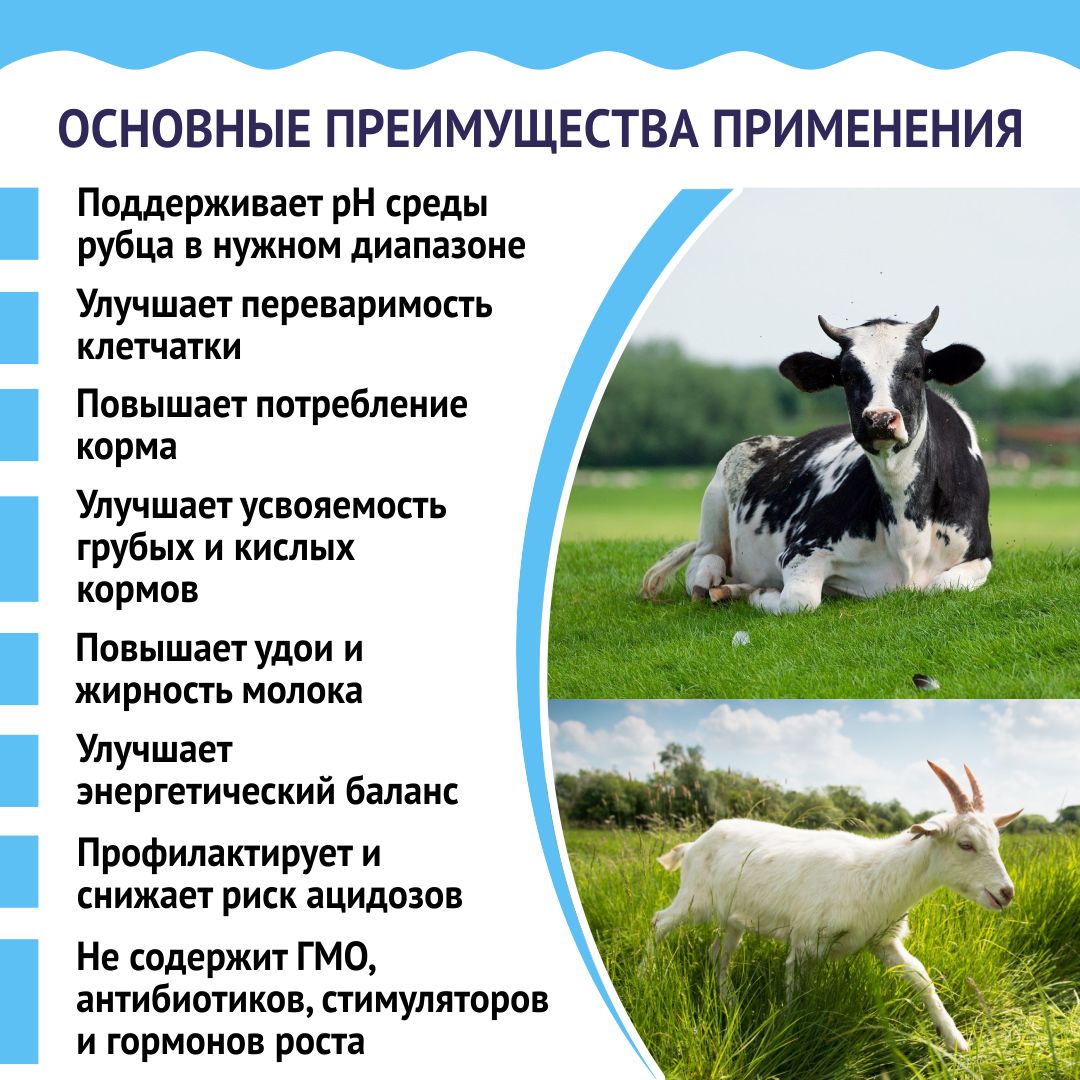 ОСНОВНЫЕ ПРЕИМУЩЕСТВА ПРИМЕНЕНИЯ

Поддерживает pH среды рубца в нужном диапазоне

Улучшает переваримость клетчатки

Повышает потребление корма

Улучшает усвояемость грубых и кислых кормов

Повышает удои и жирность молока

Улучшает энергетический баланс

Профилактирует и снижает риск ацидозов

Не содержит ГМО, антибиотиков, стимуляторов и гормонов роста